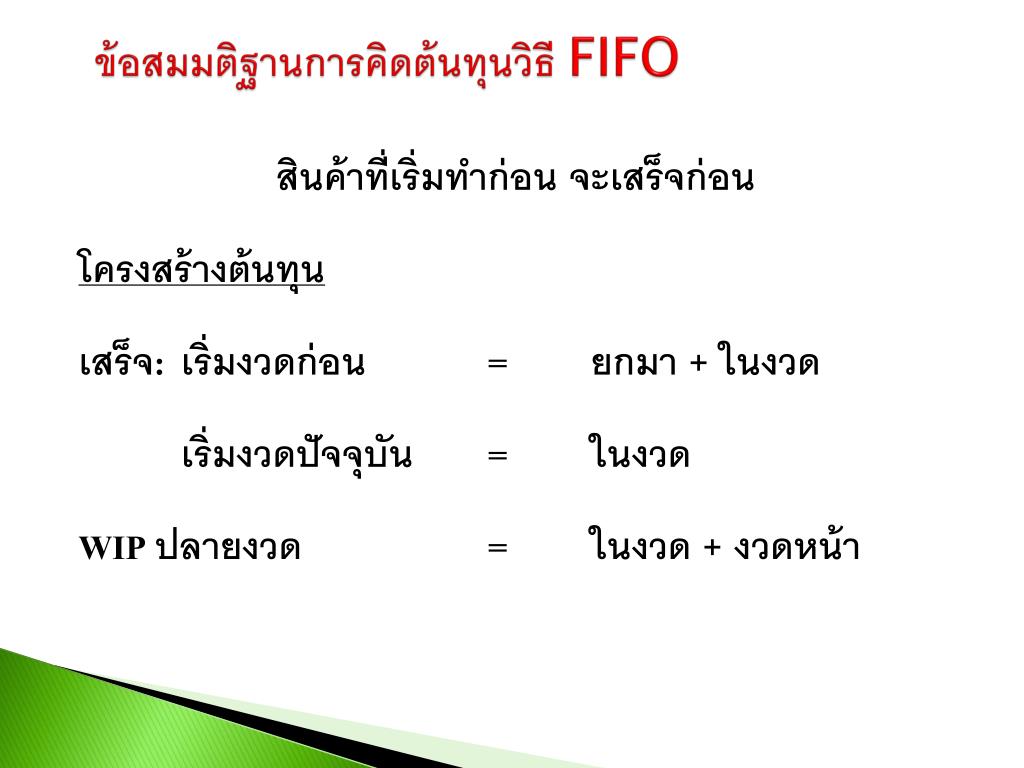 ข้อสมมติฐานการคิดต้นทุนวิธี FIFO

สินค้าที่เริ่มทำก่อน จะเสร็จก่อน

โครงสร้างต้นทุน

เสร็จ: เริ่มงวดก่อน = ยกมา + ในงวด

เริ่มงวดปัจจุบัน = ในงวด

WIP ปลายงวด = ในงวด + งวดหน้า